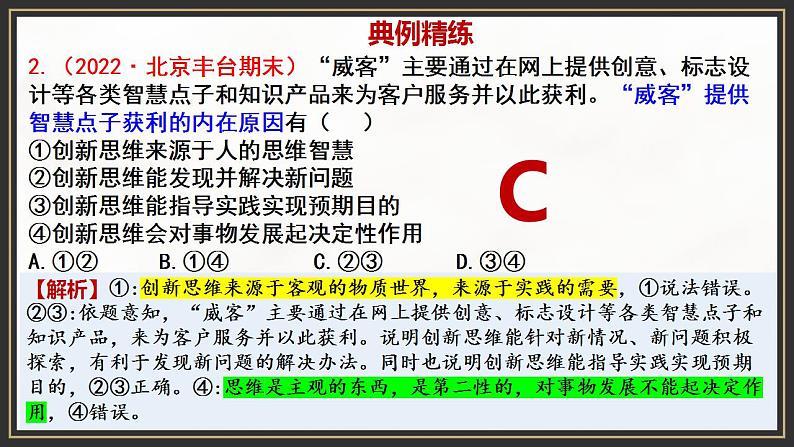 典例精练

2.（2022·北京丰台期末）“威客”主要通过在网上提供创意、标志设计等各类智慧点子和知识产品来为客户服务并以此获利。“威客”提供智慧点子获利的内在原因有（　）

①创新思维来源于人的思维智慧

②创新思维能发现并解决新问题

③创新思维能指导实践实现预期目的

④创新思维会对事物发展起决定性作用

C

A.①②　　B.①④　　C.②③　　D.③④

【解析】①:创新思维来源于客观的物质世界，来源于实践的需要，①说法错误。②③:依题意知，“威客”主要通过在网上提供创意、标志设计等各类智慧点子和知识产品，来为客户服务并以此获利。说明创新思维能针对新情况、新问题积极探索，有利于发现新问题的解决办法。同时也说明创新思维能指导实践实现预期目的，②③正确。④:思维是主观的东西，是第二性的，对事物发展不能起决定作用，④错误。